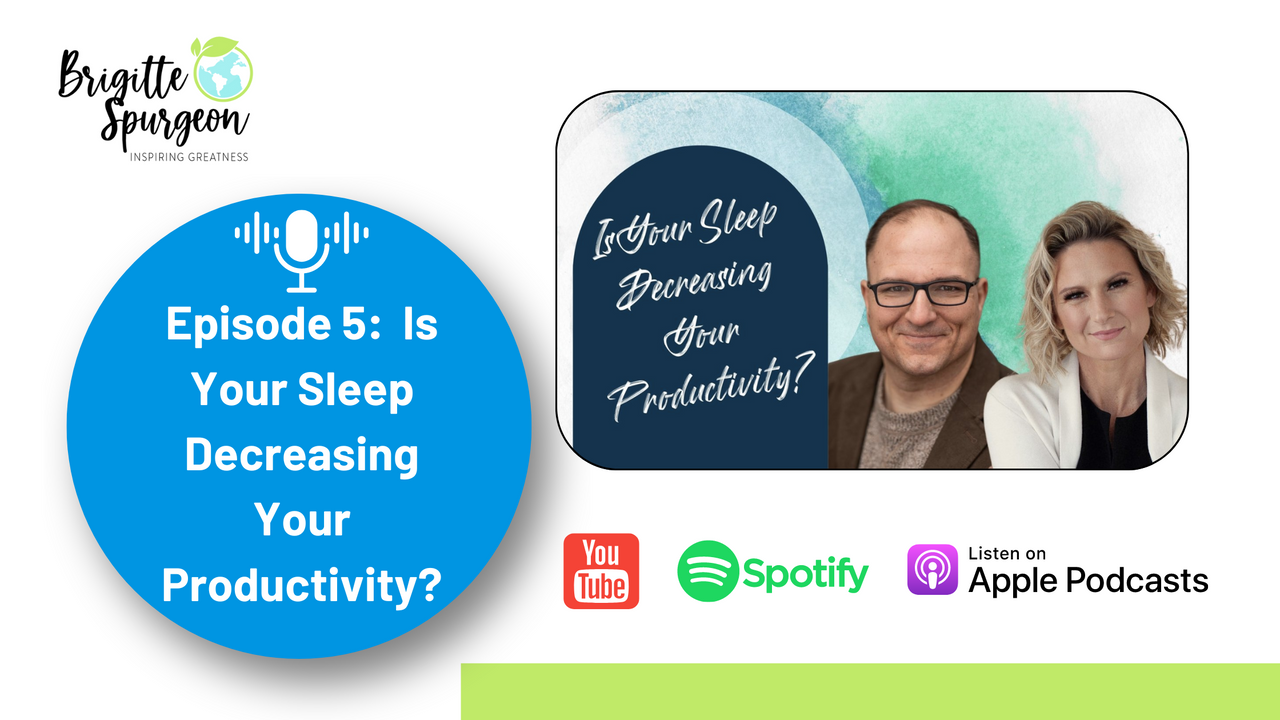 Brigitte Spurgeon
INSPIRING GREATNESS

Episode 5: Is Your Sleep Decreasing Your Productivity?

Is Your Sleep Decreasing Your Productivity?

You Tube

Spotify

Listen on
Apple Podcasts